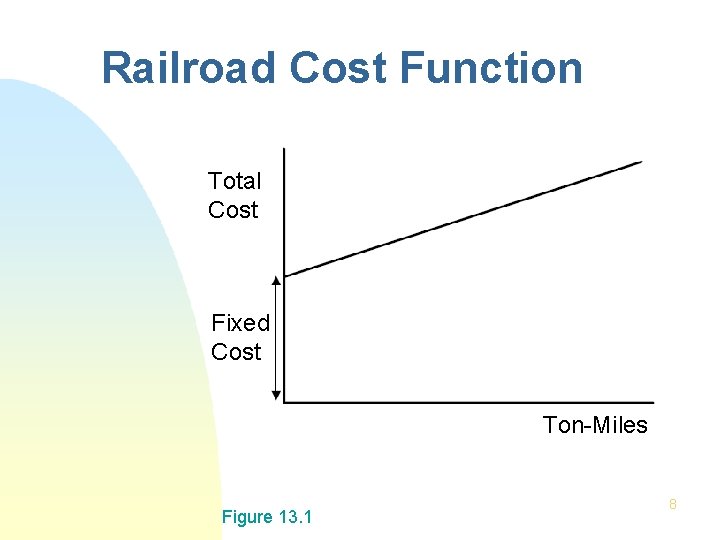 Railroad Cost Function

Total Cost

Fixed Cost

Ton-Miles

Figure 13.1

8